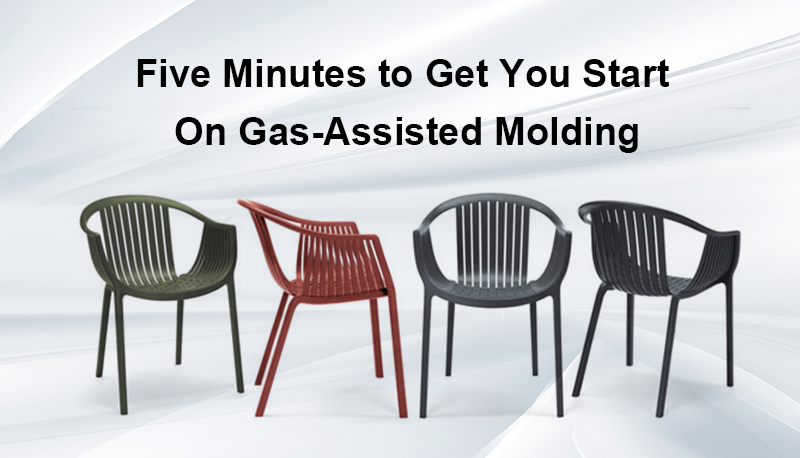 Five Minutes to Get You Start
On Gas-Assisted Molding